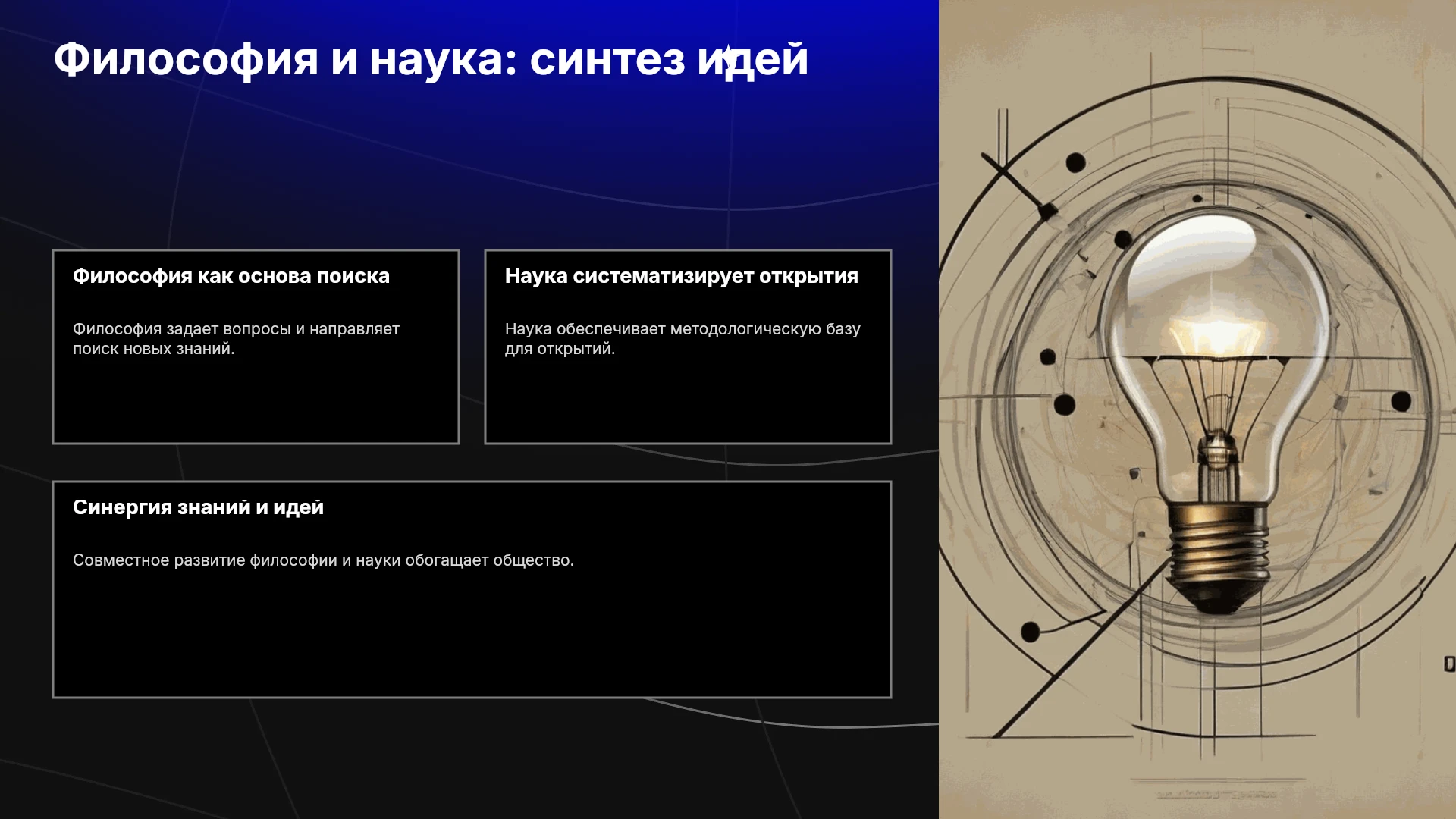 Философия и наука: синтез идей

Философия как основа поиска

Философия задает вопросы и направляет поиск новых знаний.

Наука систематизирует открытия

Наука обеспечивает методологическую базу для открытий.

Синергия знаний и идей

Совместное развитие философии и науки обогащает общество.